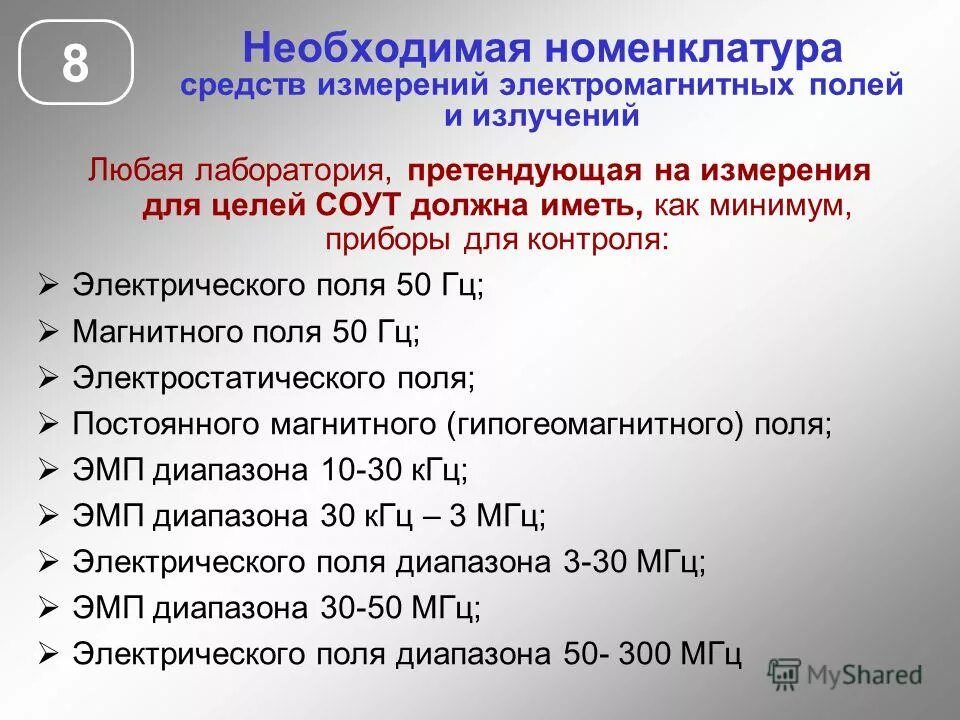 8

Необходимая номенклатура средств измерений электромагнитных полей и излучений

Любая лаборатория, претендующая на измерения для целей СОУТ должна иметь, как минимум, приборы для контроля:

➢ Электрического поля 50 Гц;
➢ Магнитного поля 50 Гц;
➢ Электростатического поля;
➢ Постоянного магнитного (гипогеомагнитного) поля;
➢ ЭМП диапазона 10-30 кГц;
➢ ЭМП диапазона 30 кГц – 3 МГц;
➢ Электрического поля диапазона 3-30 МГц;
➢ ЭМП диапазона 30-50 МГц;
➢ Электрического поля диапазона 50- 300 МГц

MyShared